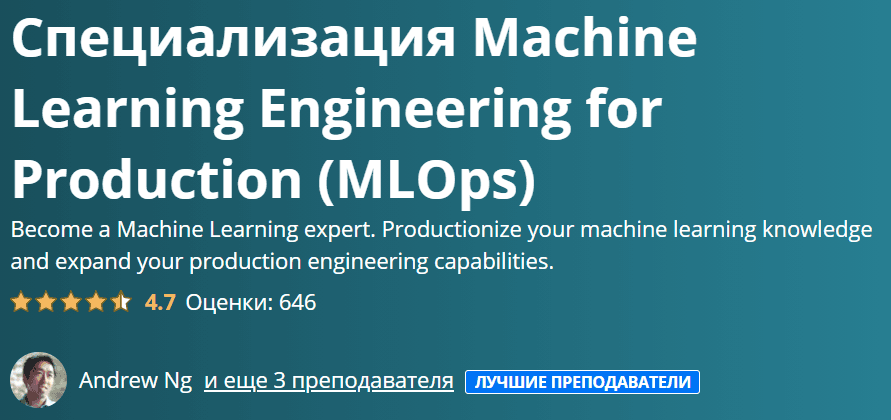 Специализация Machine Learning Engineering for Production (MLOps)

Become a Machine Learning expert. Productionize your machine learning knowledge and expand your production engineering capabilities.

4.7 Оценки: 646

Andrew Ng и еще 3 преподавателя ЛУЧШИЕ ПРЕПОДАВАТЕЛИ